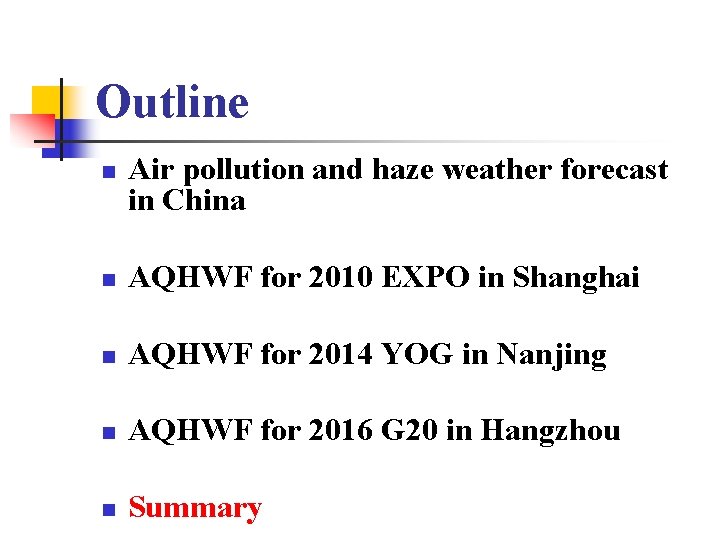 Outline

- Air pollution and haze weather forecast in China

- AQHWF for 2010 EXPO in Shanghai

- AQHWF for 2014 YOG in Nanjing

- AQHWF for 2016 G20 in Hangzhou

- Summary